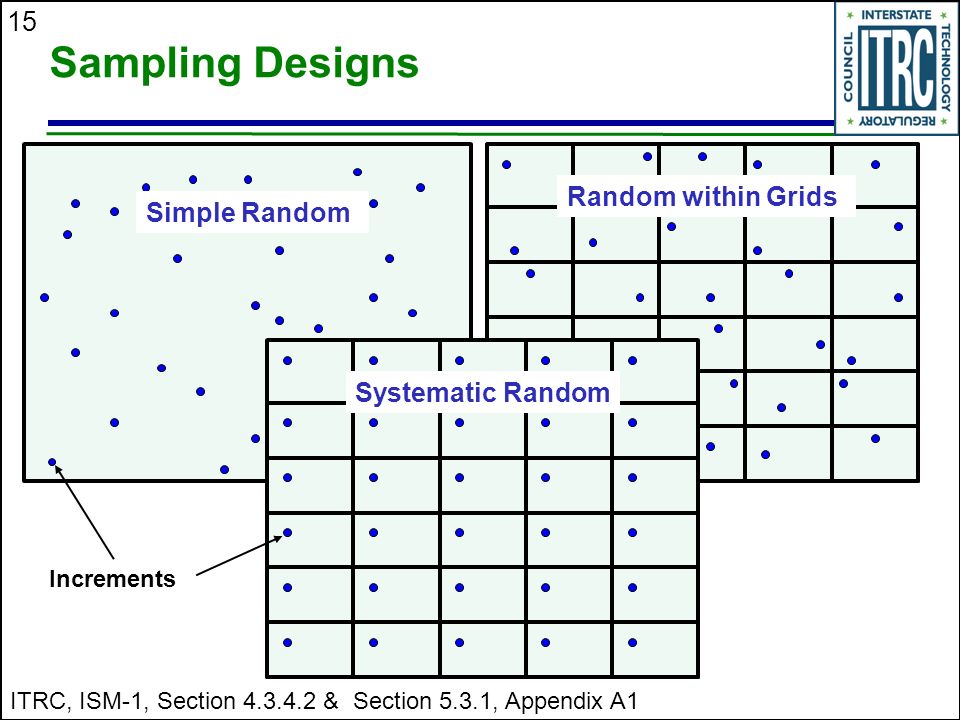 15

Sampling Designs

INTERSTATE TECHNOLOGY REGULATORY COUNCIL
ITRC

Simple Random

Random within Grids

Systematic Random

Increments

ITRC, ISM-1, Section 4.3.4.2 & Section 5.3.1, Appendix A1